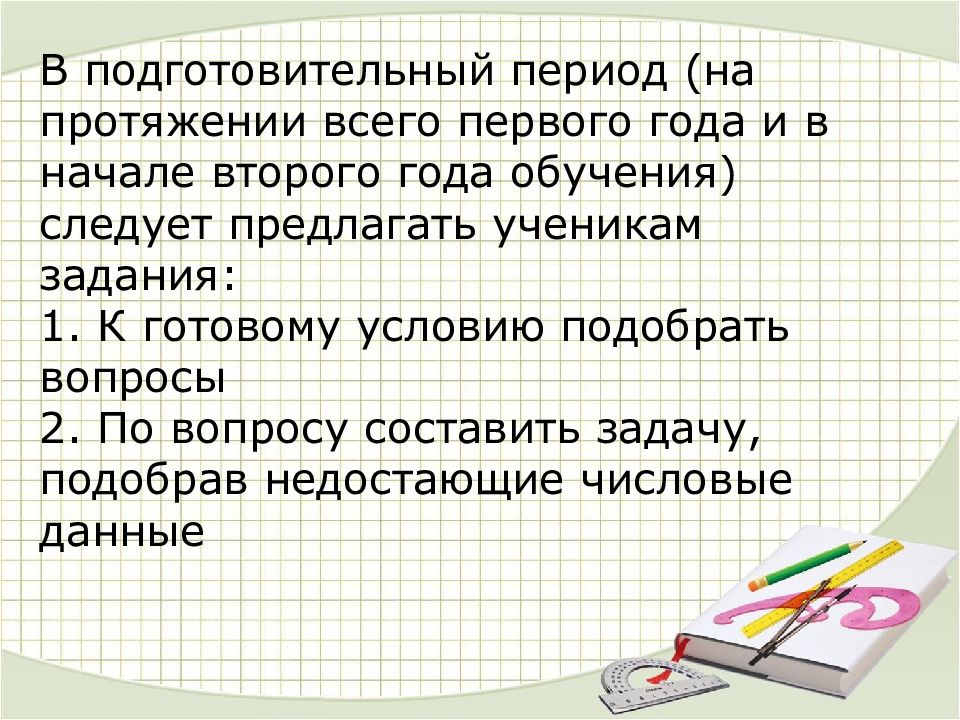 В подготовительный период (на протяжении всего первого года и в начале второго года обучения) следует предлагать ученикам задания:
1. К готовому условию подобрать вопросы
2. По вопросу составить задачу, подобрав недостающие числовые данные